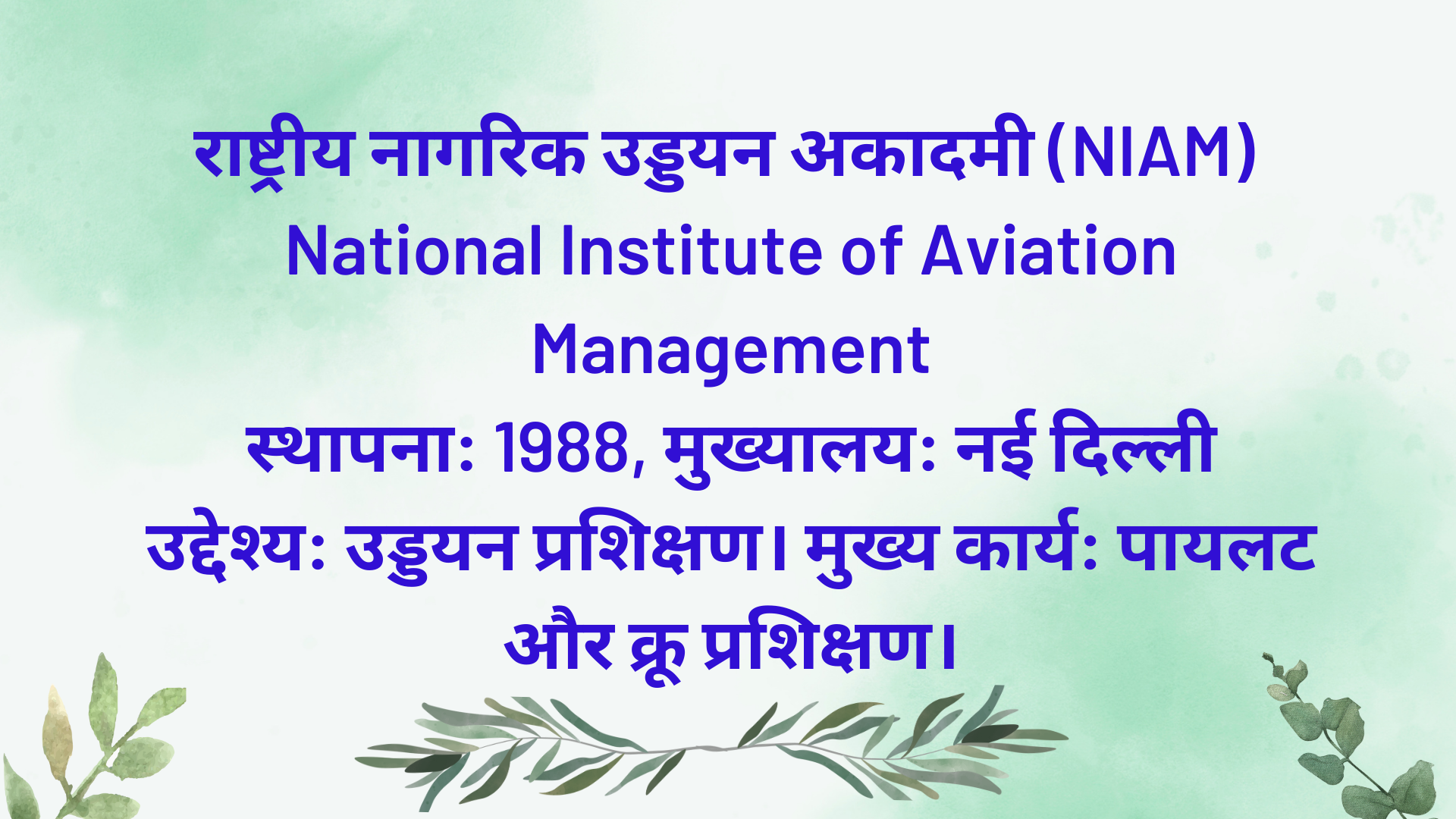 राष्ट्रीय नागरिक उड्डयन अकादमी (NIAM)
National Institute of Aviation Management
स्थापना: 1988, मुख्यालय: नई दिल्ली
उद्देश्य: उड्डयन प्रशिक्षण। मुख्य कार्य: पायलट और क्रू प्रशिक्षण।